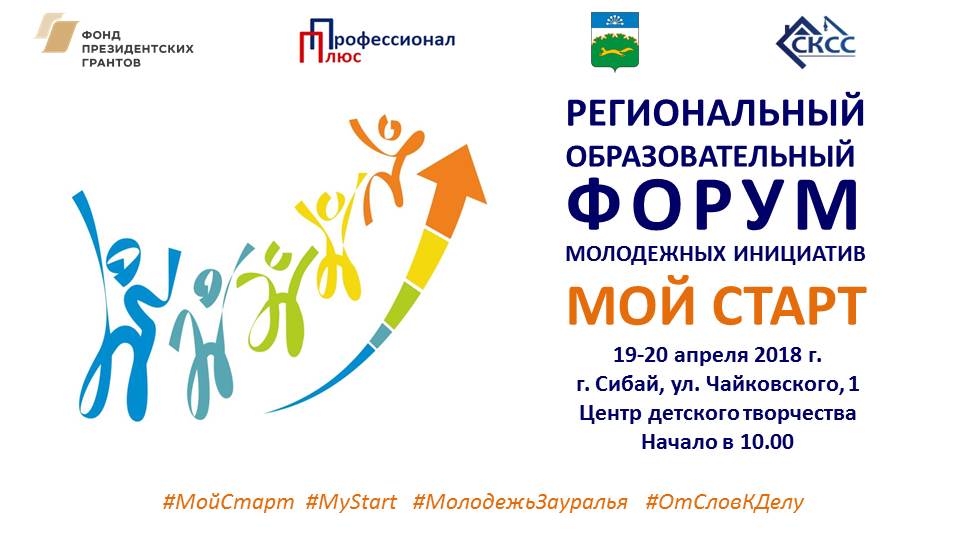 ФОНД
ПРЕЗИДЕНТСКИХ
ГРАНТОВ

Профессионал
Плюс

СКСС

РЕГИОНАЛЬНЫЙ
ОБРАЗОВАТЕЛЬНЫЙ
ФОРУМ
МОЛОДЕЖНЫХ ИНИЦИАТИВ
МОЙ СТАРТ

19-20 апреля 2018 г.
г. Сибай, ул. Чайковского, 1
Центр детского творчества
Начало в 10.00

#МойСтарт #MyStart #МолодежьЗауралья #ОтСловКДелу